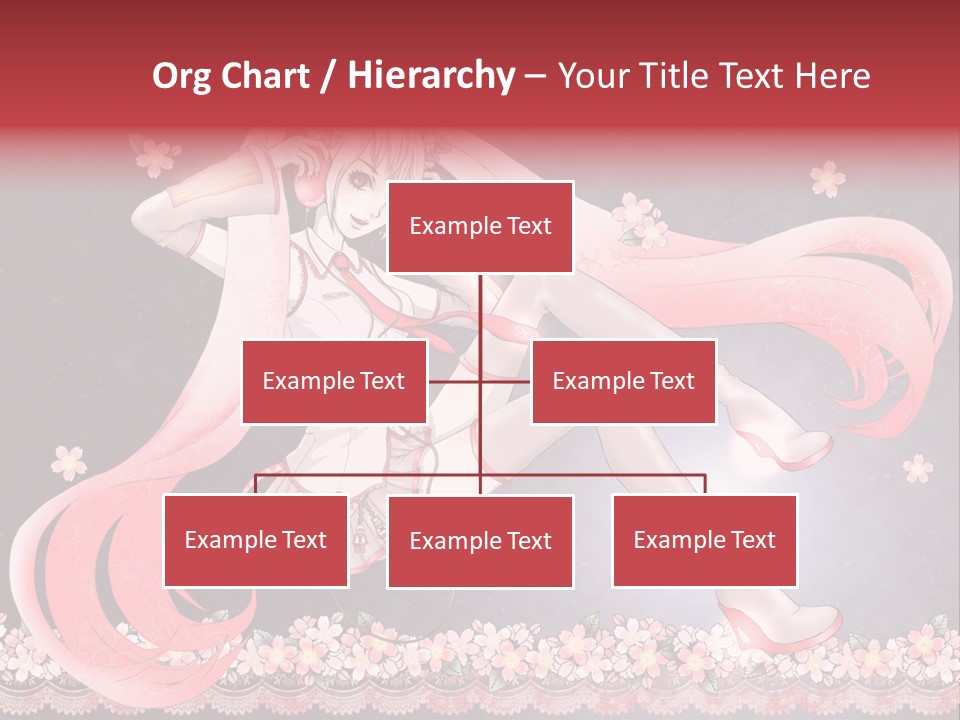 Org Chart / Hierarchy – Your Title Text Here

Example Text

Example Text

Example Text

Example Text

Example Text

Example Text